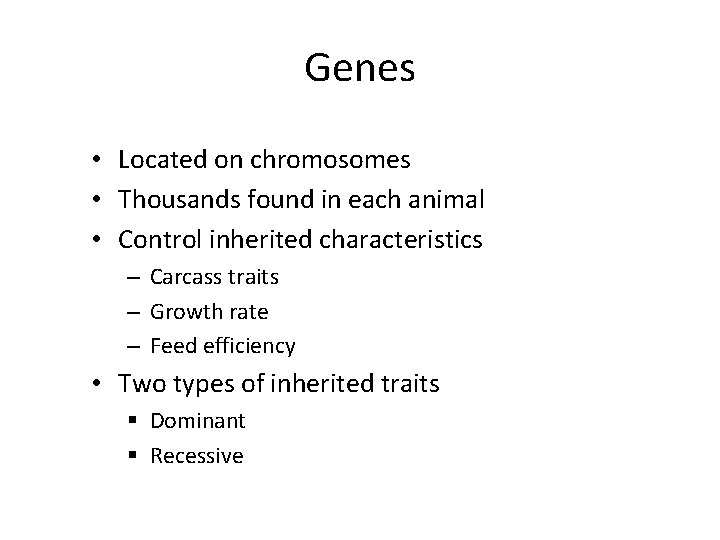 Genes

• Located on chromosomes
• Thousands found in each animal
• Control inherited characteristics
  – Carcass traits
  – Growth rate
  – Feed efficiency
• Two types of inherited traits
  ▪ Dominant
  ▪ Recessive